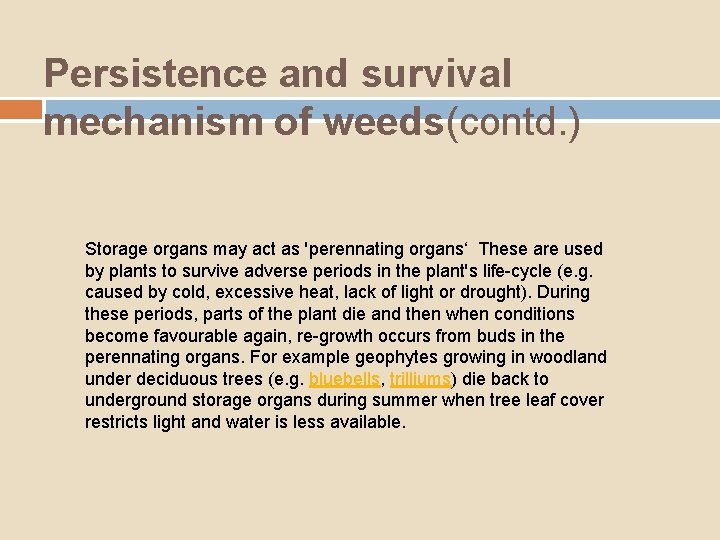 Persistence and survival mechanism of weeds(contd.)

Storage organs may act as 'perennating organs‘ These are used by plants to survive adverse periods in the plant's life-cycle (e.g. caused by cold, excessive heat, lack of light or drought). During these periods, parts of the plant die and then when conditions become favourable again, re-growth occurs from buds in the perennating organs. For example geophytes growing in woodland under deciduous trees (e.g. bluebells, trilliums) die back to underground storage organs during summer when tree leaf cover restricts light and water is less available.